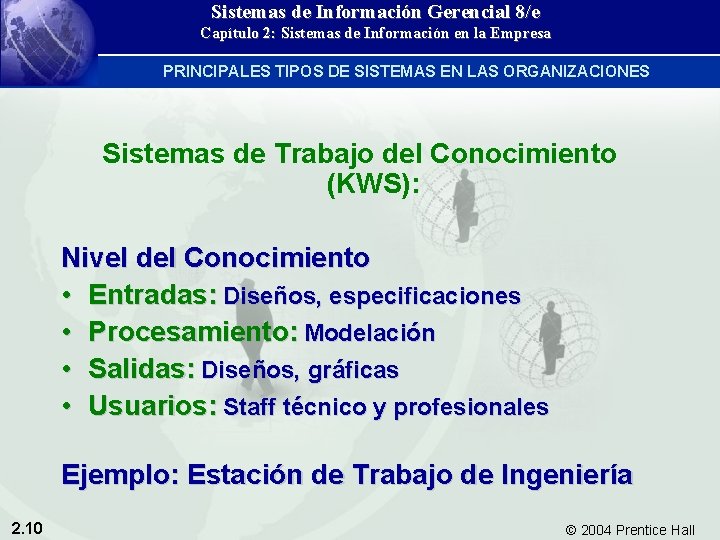 Sistemas de Información Gerencial 8/e
Capítulo 2: Sistemas de Información en la Empresa

PRINCIPALES TIPOS DE SISTEMAS EN LAS ORGANIZACIONES

Sistemas de Trabajo del Conocimiento (KWS):

Nivel del Conocimiento
• Entradas: Diseños, especificaciones
• Procesamiento: Modelación
• Salidas: Diseños, gráficas
• Usuarios: Staff técnico y profesionales

Ejemplo: Estación de Trabajo de Ingeniería

2.10

© 2004 Prentice Hall